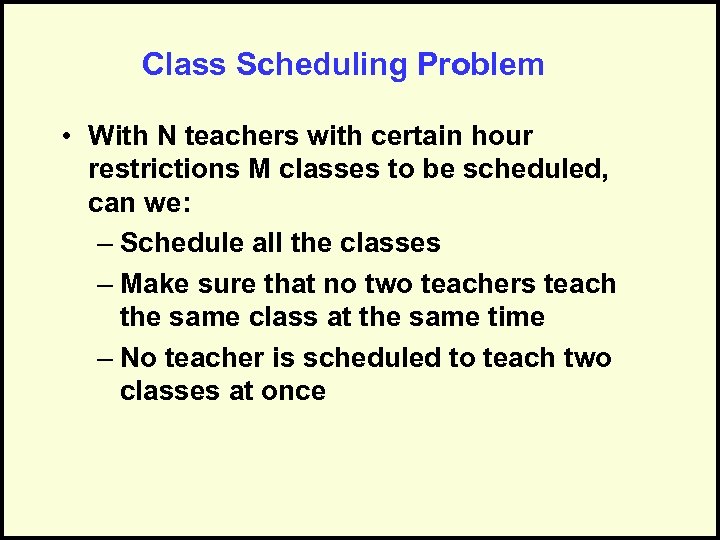 Class Scheduling Problem

• With N teachers with certain hour restrictions M classes to be scheduled, can we:
– Schedule all the classes
– Make sure that no two teachers teach the same class at the same time
– No teacher is scheduled to teach two classes at once